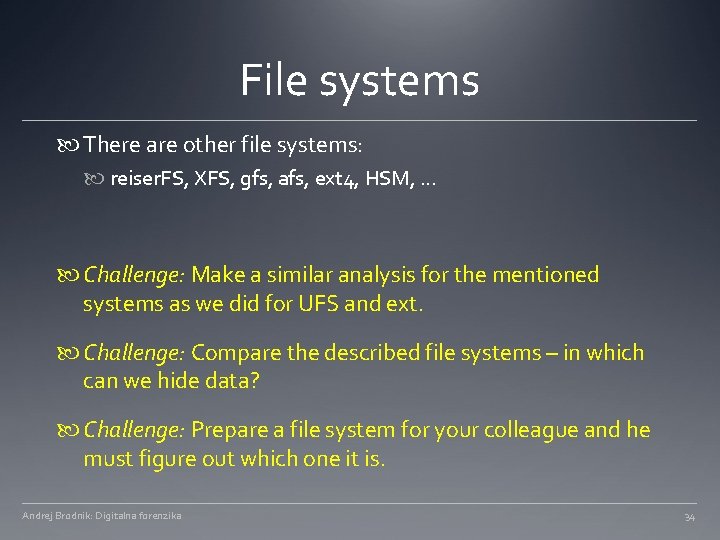 File systems

There are other file systems:

reiserFS, XFS, gfs, afs, ext4, HSM, …

Challenge: Make a similar analysis for the mentioned systems as we did for UFS and ext.

Challenge: Compare the described file systems – in which can we hide data?

Challenge: Prepare a file system for your colleague and he must figure out which one it is.

Andrej Brodnik: Digitalna forenzika

34